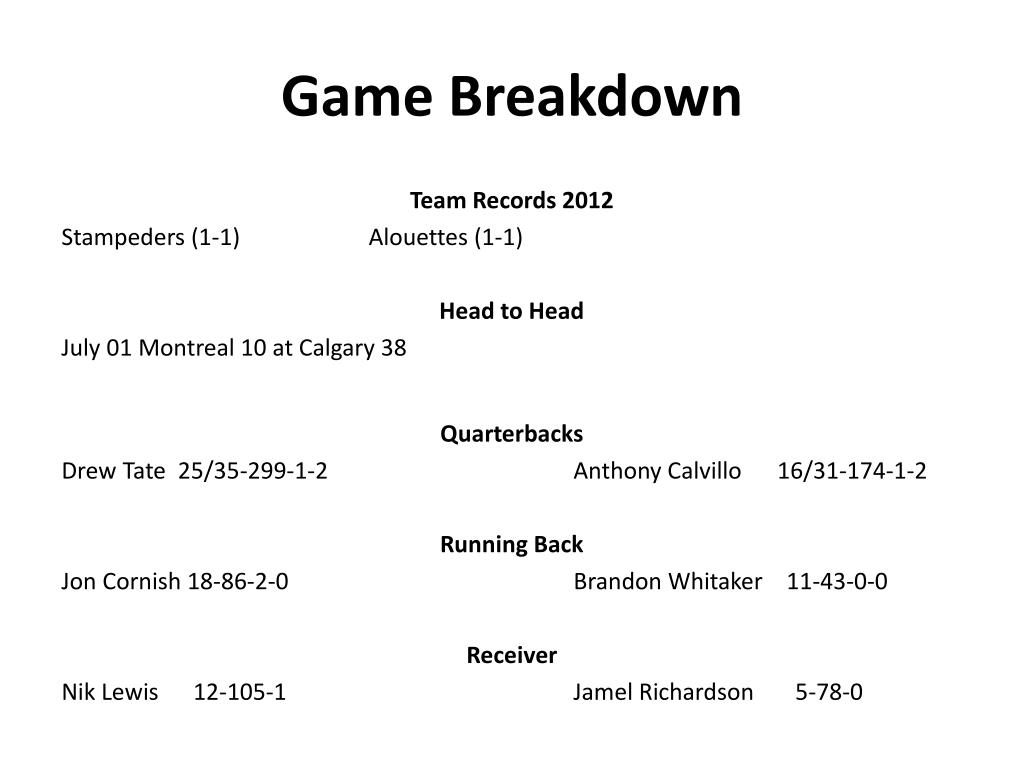 Game Breakdown

Team Records 2012

Stampeders (1-1) Alouettes (1-1)

Head to Head

July 01 Montreal 10 at Calgary 38

Quarterbacks

Drew Tate 25/35-299-1-2 Anthony Calvillo 16/31-174-1-2

Running Back

Jon Cornish 18-86-2-0 Brandon Whitaker 11-43-0-0

Receiver

Nik Lewis 12-105-1 Jamel Richardson 5-78-0